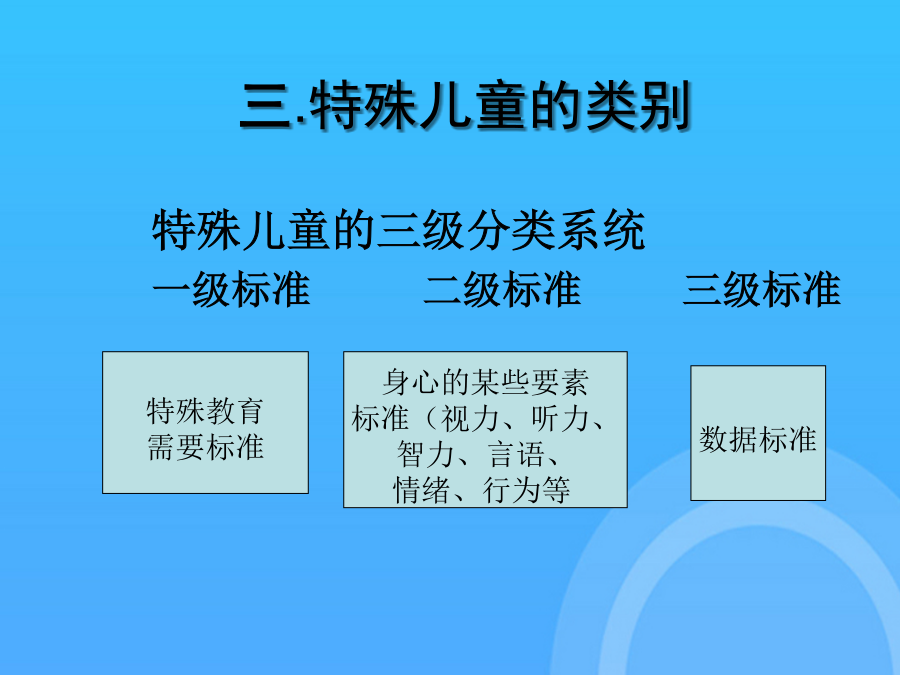 三.特殊儿童的类别

特殊儿童的三级分类系统

一级标准

二级标准

三级标准

特殊教育需要标准

身心的某些要素标准（视力、听力、智力、言语、情绪、行为等

数据标准